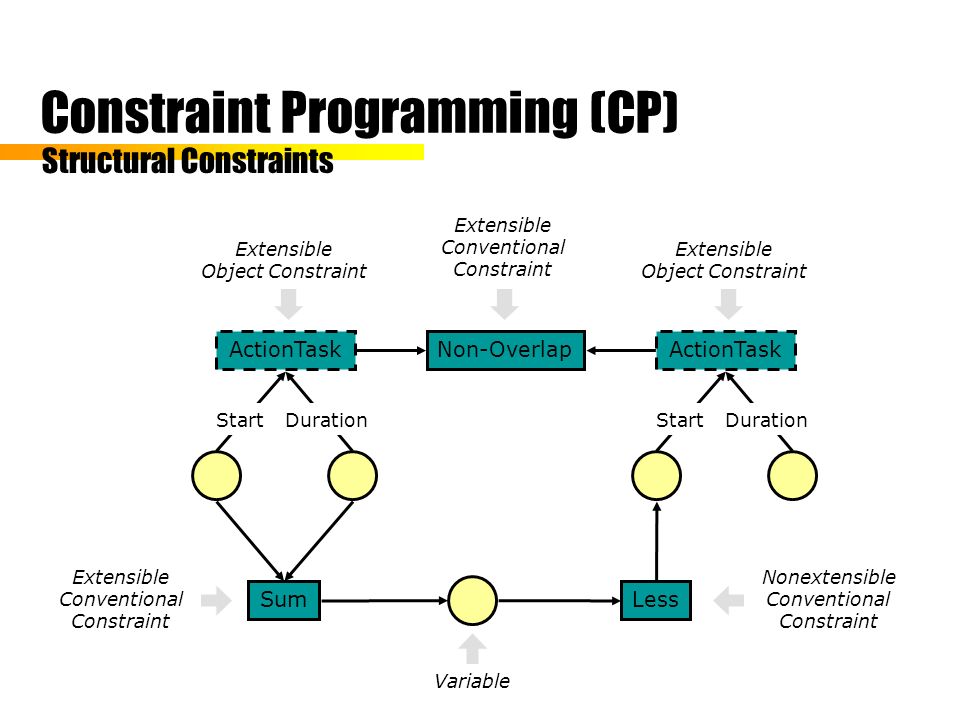 Constraint Programming (CP)
Structural Constraints

Extensible Object Constraint

Extensible Conventional Constraint

Extensible Object Constraint

ActionTask

Non-Overlap

ActionTask

Start

Duration

Start

Duration

Extensible Conventional Constraint

Sum

Less

Nonextensible Conventional Constraint

Variable